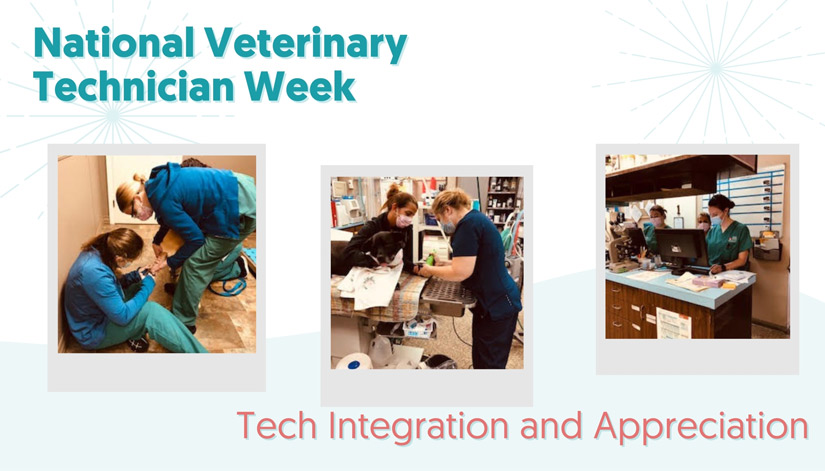 National Veterinary Technician Week

Tech Integration and Appreciation